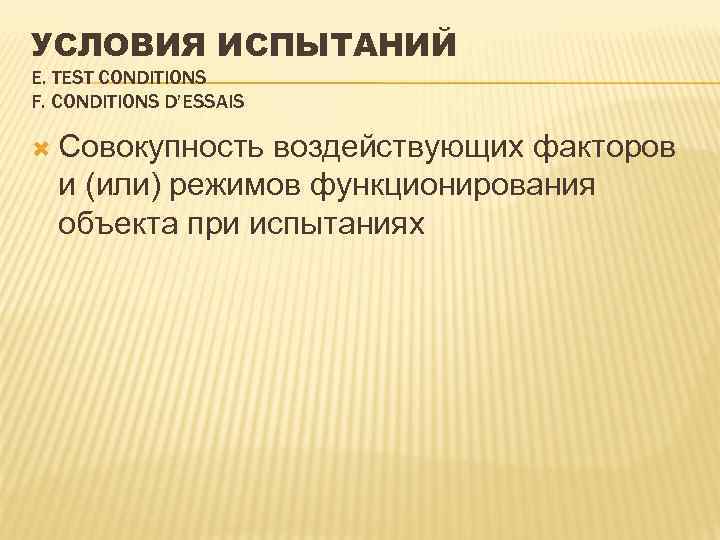 УСЛОВИЯ ИСПЫТАНИЙ
E. TEST CONDITIONS
F. CONDITIONS D'ESSAIS

Совокупность воздействующих факторов и (или) режимов функционирования объекта при испытаниях